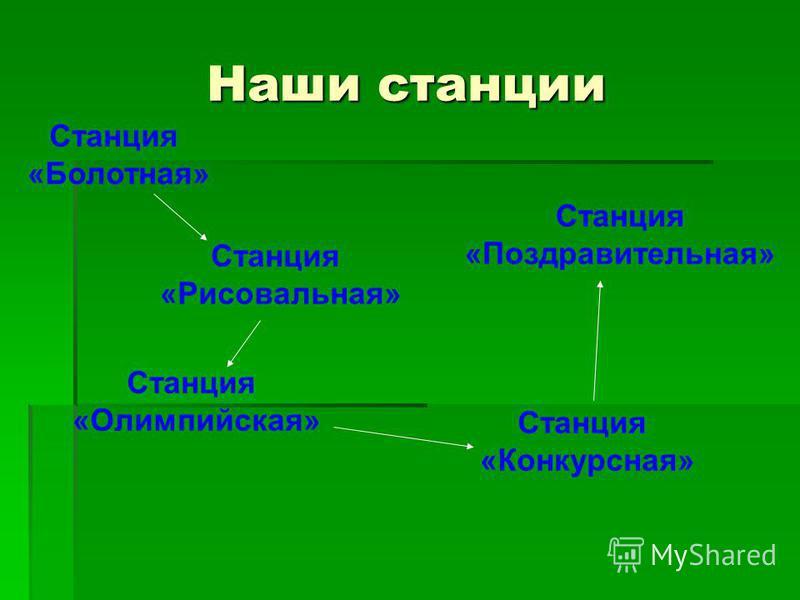 Наши станции

Станция «Болотная»

Станция «Рисовальная»

Станция «Олимпийская»

Станция «Конкурсная»

Станция «Поздравительная»

MyShared